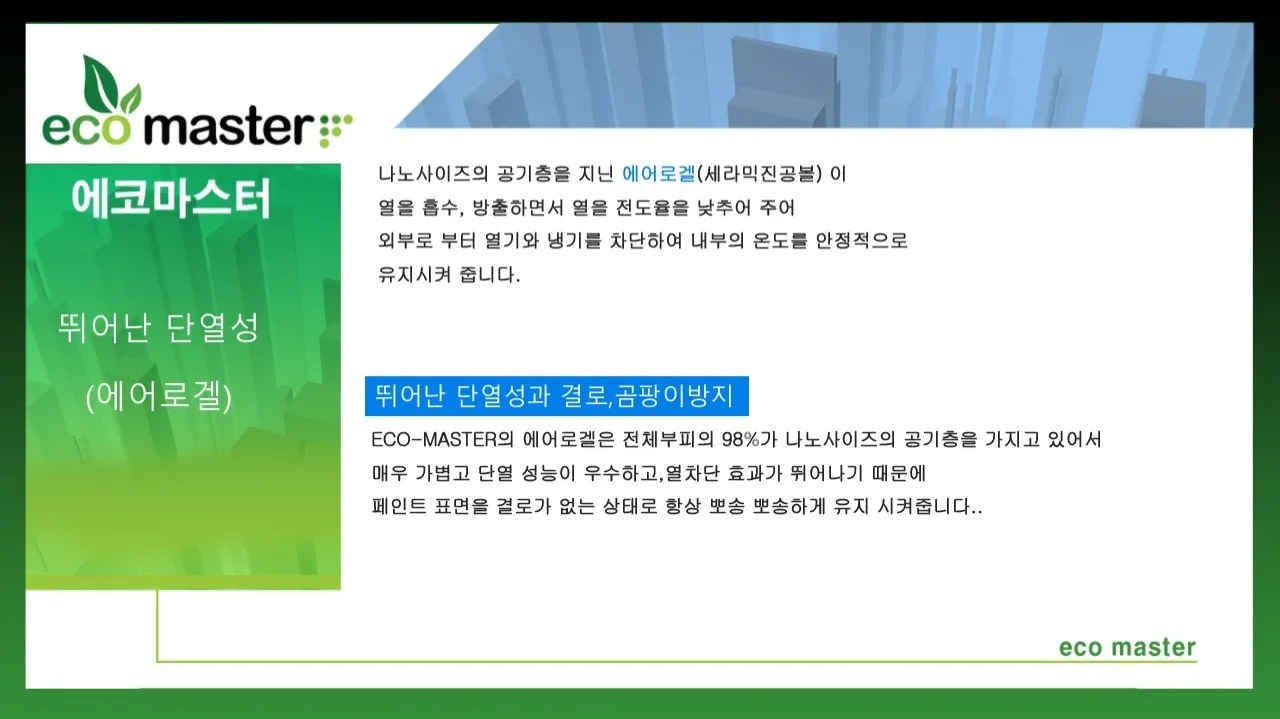 eco master

에코마스터

뛰어난 단열성

(에어로겔)

나노사이즈의 공기층을 지닌 에어로겔(세라믹진공볼) 이 열을 흡수, 방출하면서 열을 전도율을 낮추어 주어 외부로 부터 열기와 냉기를 차단하여 내부의 온도를 안정적으로 유지시켜 줍니다.

뛰어난 단열성과 결로,곰팡이방지

ECO-MASTER의 에어로겔은 전체부피의 98%가 나노사이즈의 공기층을 가지고 있어서 매우 가볍고 단열 성능이 우수하고,열차단 효과가 뛰어나기 때문에 페인트 표면을 결로가 없는 상태로 항상 뽀송 뽀송하게 유지 시켜줍니다..

eco master